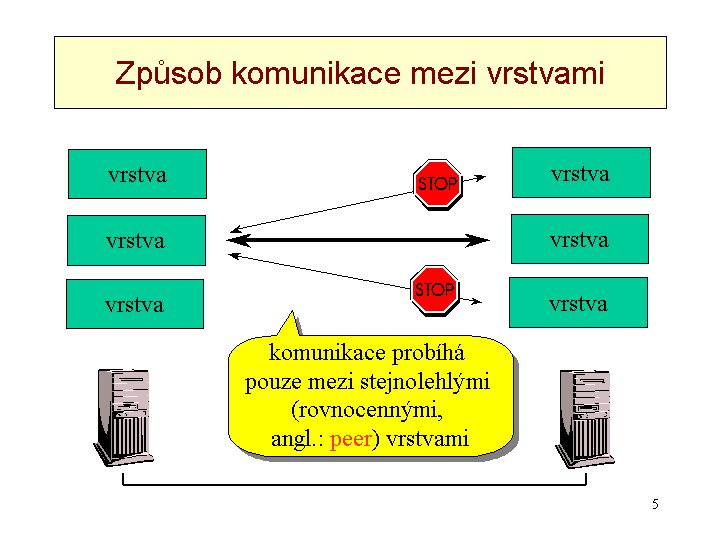 Způsob komunikace mezi vrstvami

vrstva

vrstva

vrstva

STOP

STOP

vrstva

vrstva

vrstva

komunikace probíhá pouze mezi stejnolehlými (rovnocennými, angl.: peer) vrstvami

5